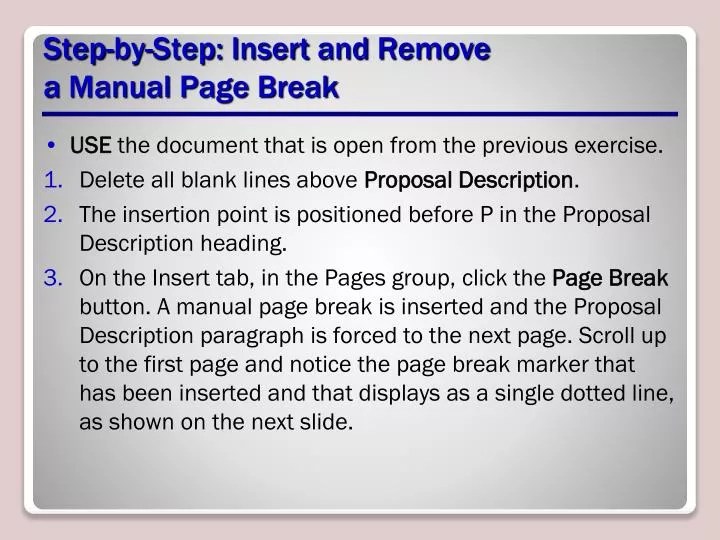 Step-by-Step: Insert and Remove a Manual Page Break

• USE the document that is open from the previous exercise.

1. Delete all blank lines above Proposal Description.

2. The insertion point is positioned before P in the Proposal Description heading.

3. On the Insert tab, in the Pages group, click the Page Break button. A manual page break is inserted and the Proposal Description paragraph is forced to the next page. Scroll up to the first page and notice the page break marker that has been inserted and that displays as a single dotted line, as shown on the next slide.